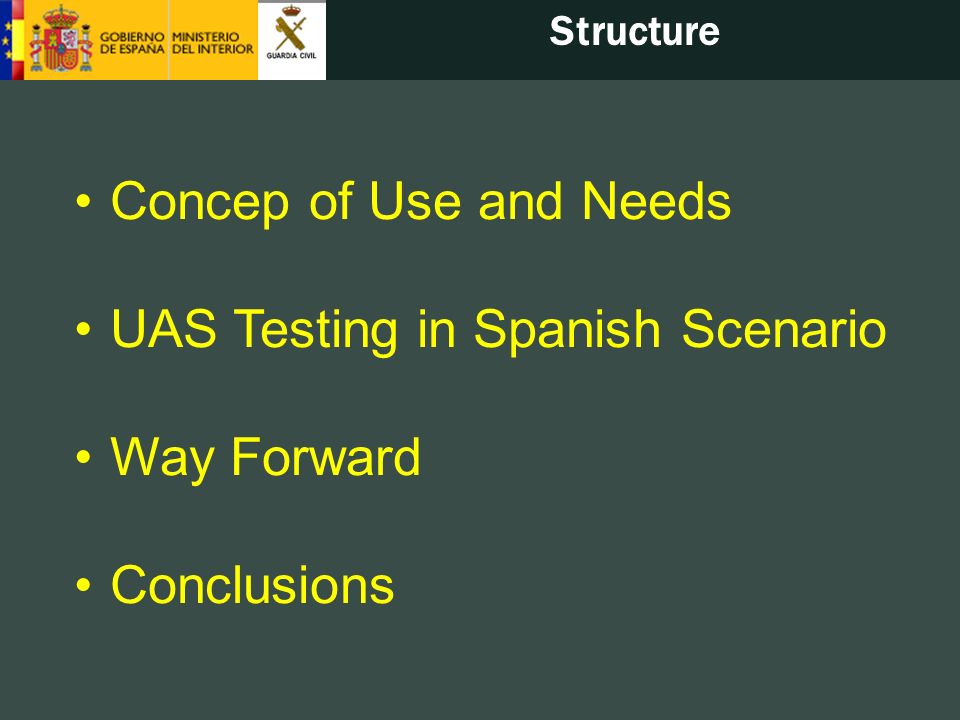 GOBIERNO DE ESPAÑA MINISTERIO DEL INTERIOR

GUARDIA CIVIL

Structure

• Concep of Use and Needs

• UAS Testing in Spanish Scenario

• Way Forward

• Conclusions